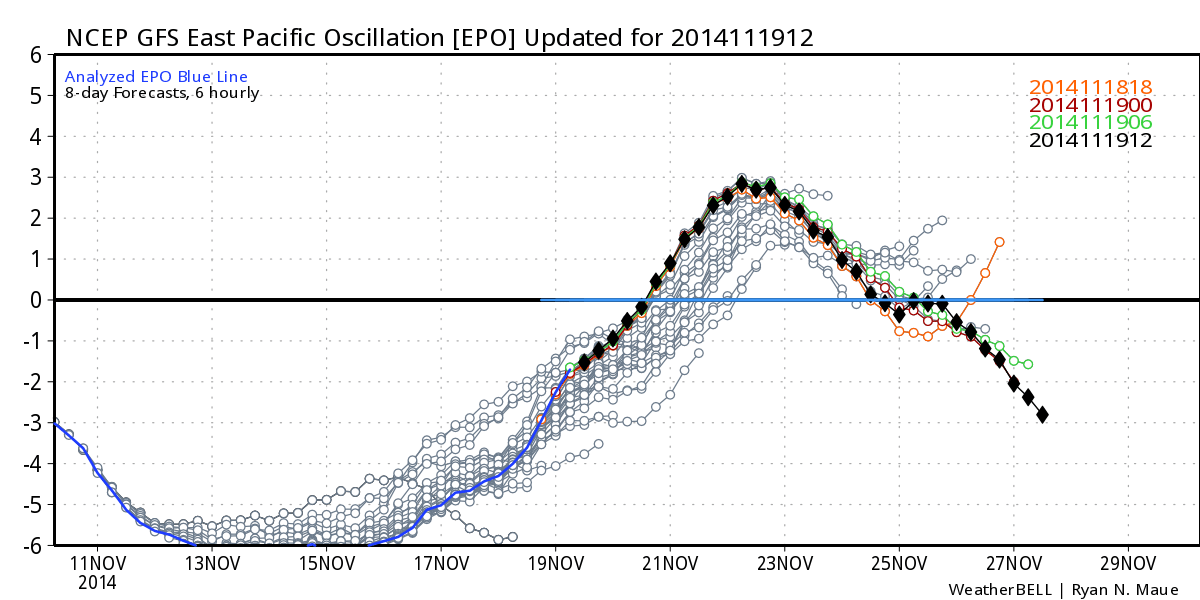 NCEP GFS East Pacific Oscillation [EPO] Updated for 2014111912

Analyzed EPO Blue Line
8-day Forecasts, 6 hourly

2014111818
2014111900
2014111906
2014111912

6
5
4
3
2
1
0
-1
-2
-3
-4
-5
-6

11NOV
2014
13NOV
15NOV
17NOV
19NOV
21NOV
23NOV
25NOV
27NOV
29NOV

WeatherBELL | Ryan N. Maue